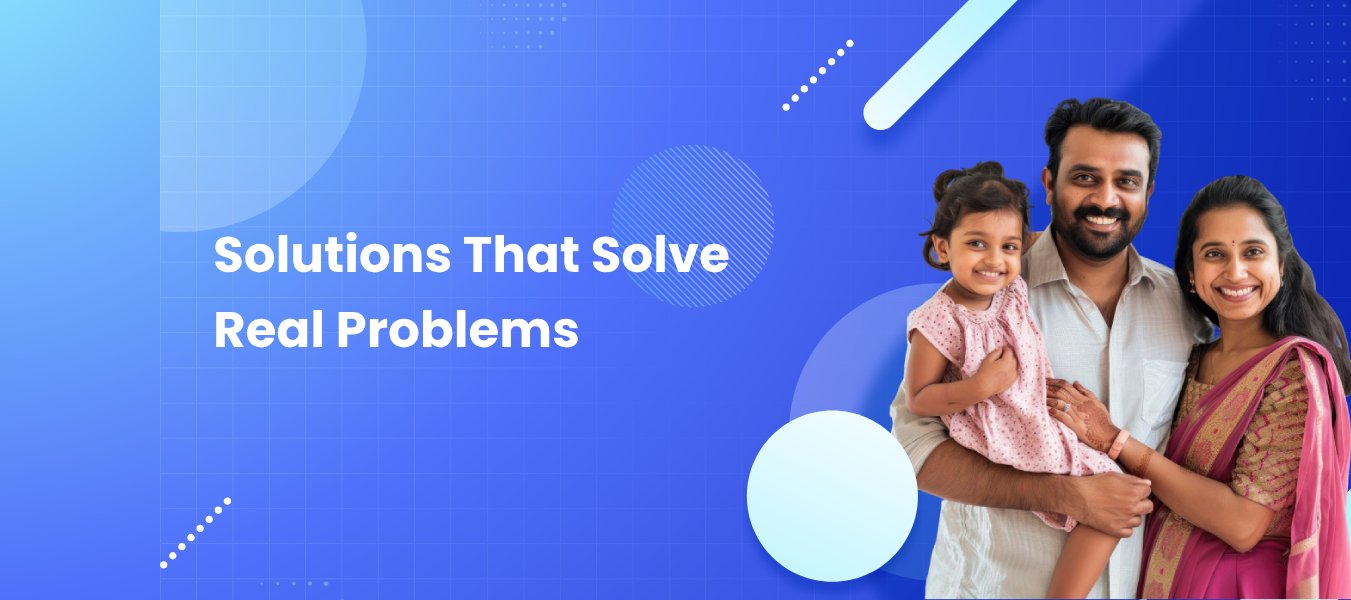 Solutions That Solve Real Problems